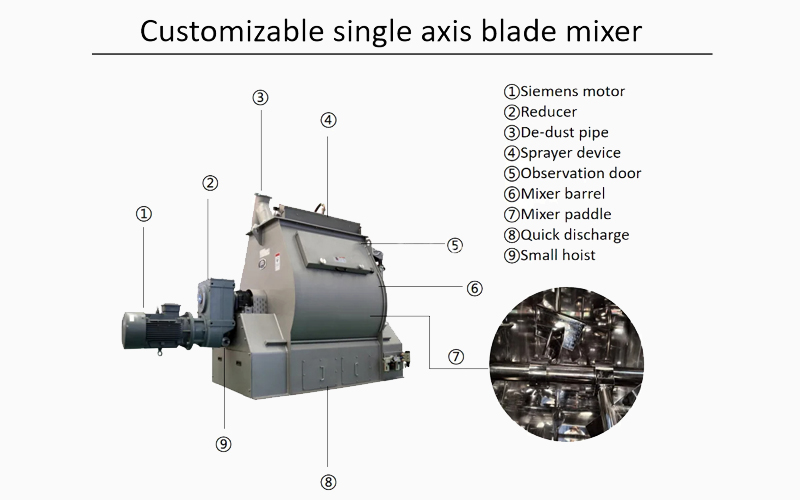 Customizable single axis blade mixer

①Siemens motor
②Reducer
③De-dust pipe
④Sprayer device
⑤Observation door
⑥Mixer barrel
⑦Mixer paddle
⑧Quick discharge
⑨Small hoist

③
④
②
①
⑤
⑥
⑦
⑨
⑧